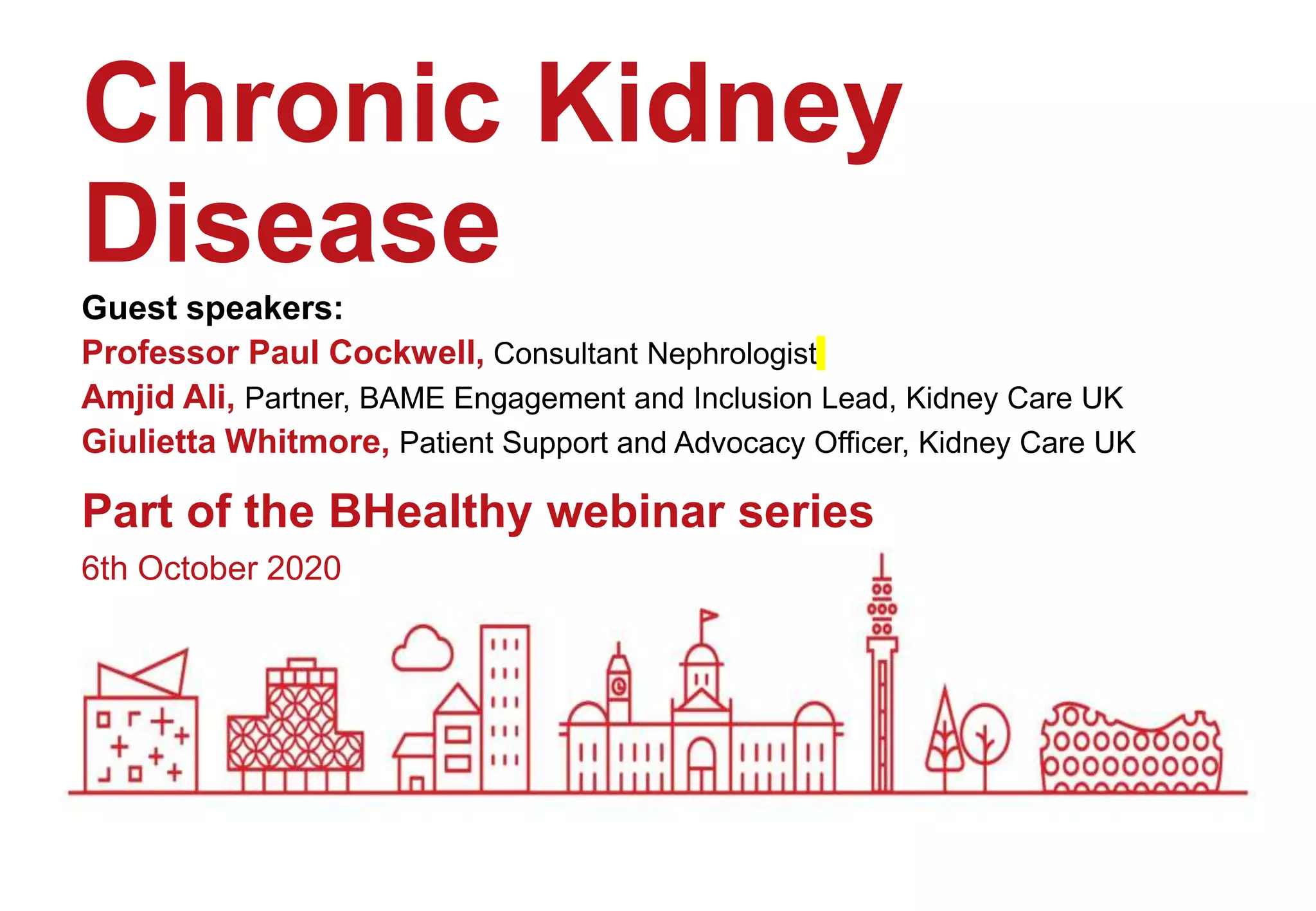 Chronic Kidney Disease

Guest speakers:

Professor Paul Cockwell, Consultant Nephrologist

Amjid Ali, Partner, BAME Engagement and Inclusion Lead, Kidney Care UK

Giulietta Whitmore, Patient Support and Advocacy Officer, Kidney Care UK

Part of the BHealthy webinar series

6th October 2020